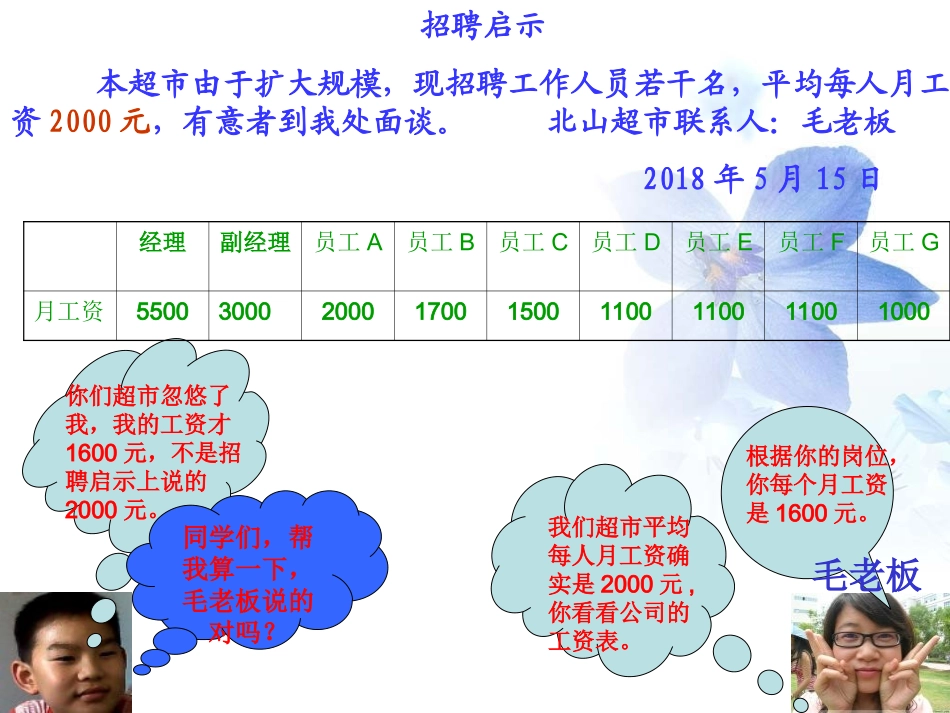 招聘启示

本超市由于扩大规模，现招聘工作人员若干名，平均每人月工资 2000 元，有意者到我处面谈。　北山超市联系人：毛老板

2018 年 5 月 15 日

| | 经理 | 副经理 | 员工 A | 员工 B | 员工 C | 员工 D | 员工 E | 员工 F | 员工 G |
|---|---|---|---|---|---|---|---|---|---|
| 月工资 | 5500 | 3000 | 2000 | 1700 | 1500 | 1100 | 1100 | 1100 | 1000 |

你们超市忽悠了我，我的工资才 1600 元，不是招聘启示上说的 2000 元。

同学们，帮我算一下，毛老板说的对吗？

我们超市平均每人月工资确实是 2000 元，你看看公司的工资表。

根据你的岗位，你每个月工资是 1600 元。

毛老板